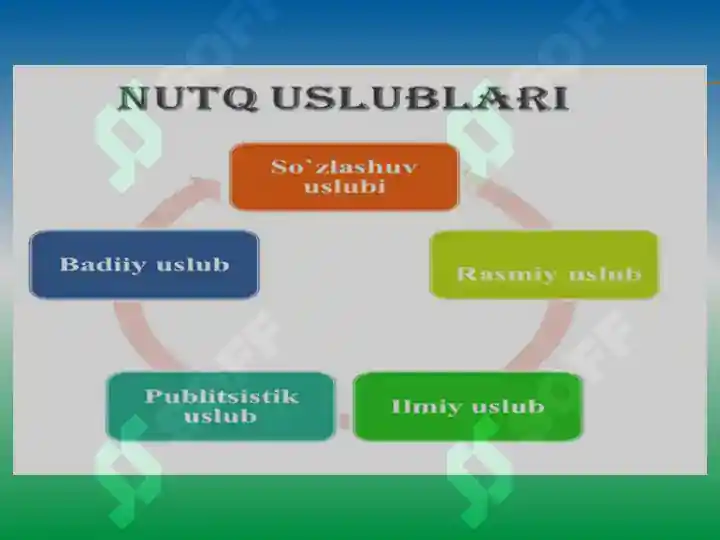 NUTQ USLUBLARI

So`zlashuv uslubi

Rasmiy uslub

Ilmiy uslub

Publitsistik uslub

Badiiy uslub